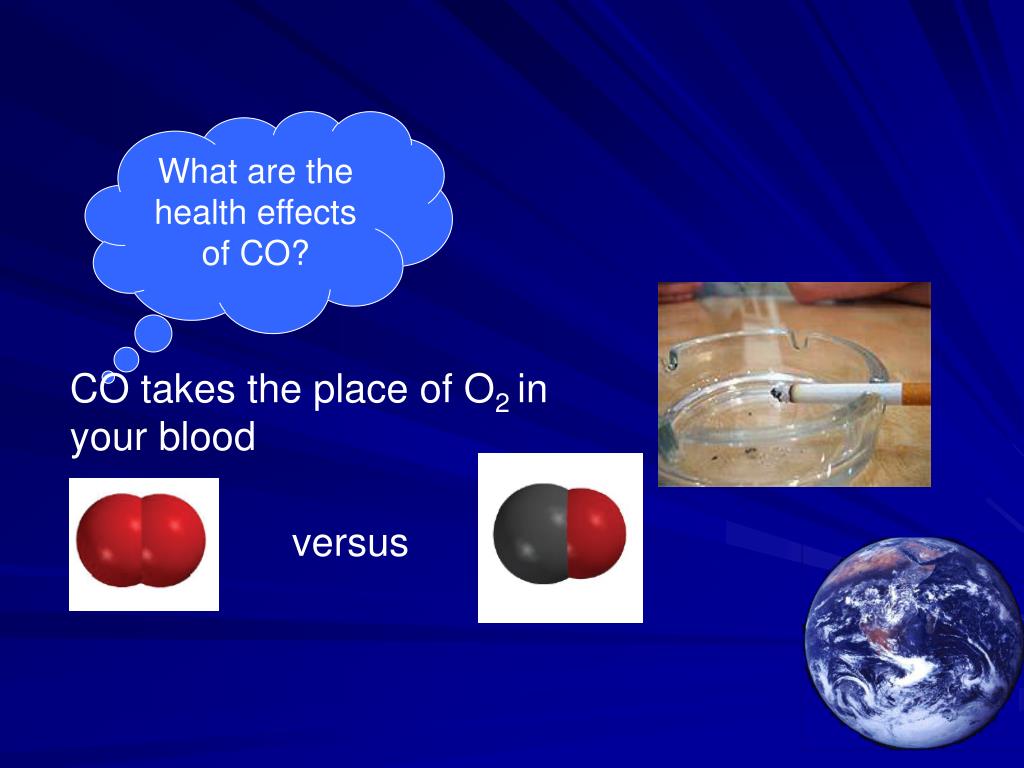 What are the health effects of CO?

CO takes the place of $O_2$ in your blood

versus